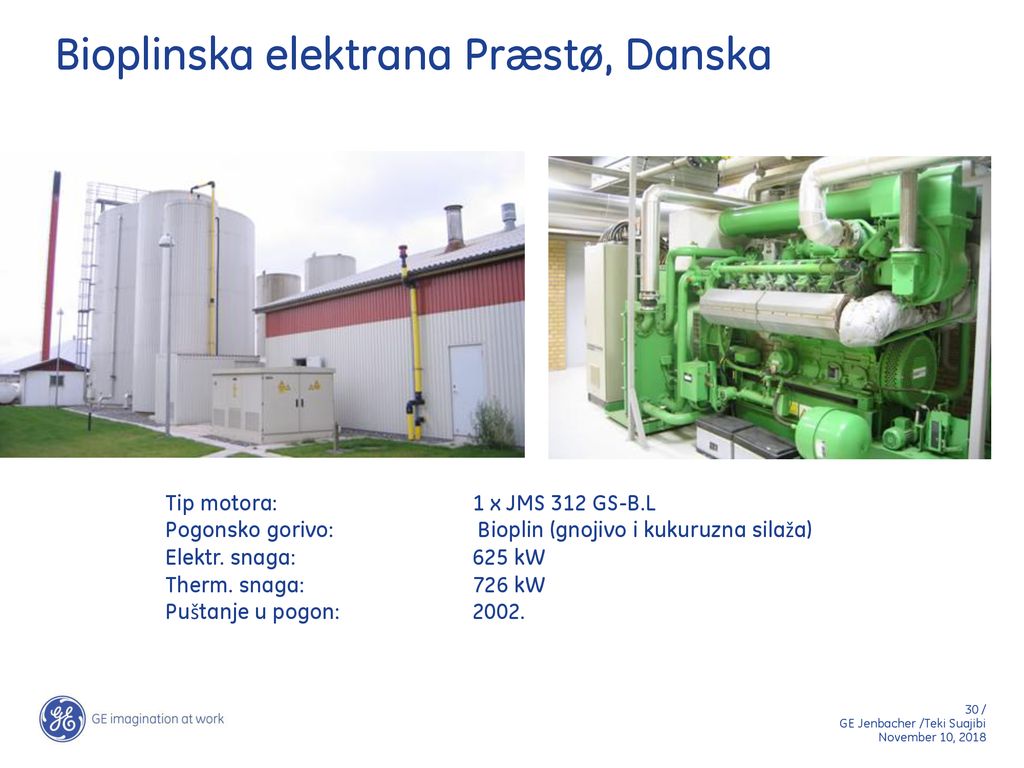 Bioplinska elektrana Præstø, Danska

Tip motora: 1 x JMS 312 GS-B.L
Pogonsko gorivo: Bioplin (gnojivo i kukuruzna silaža)
Elektr. snaga: 625 kW
Therm. snaga: 726 kW
Puštanje u pogon: 2002.

GE imagination at work

30 /
GE Jenbacher /Teki Suajibi
November 10, 2018